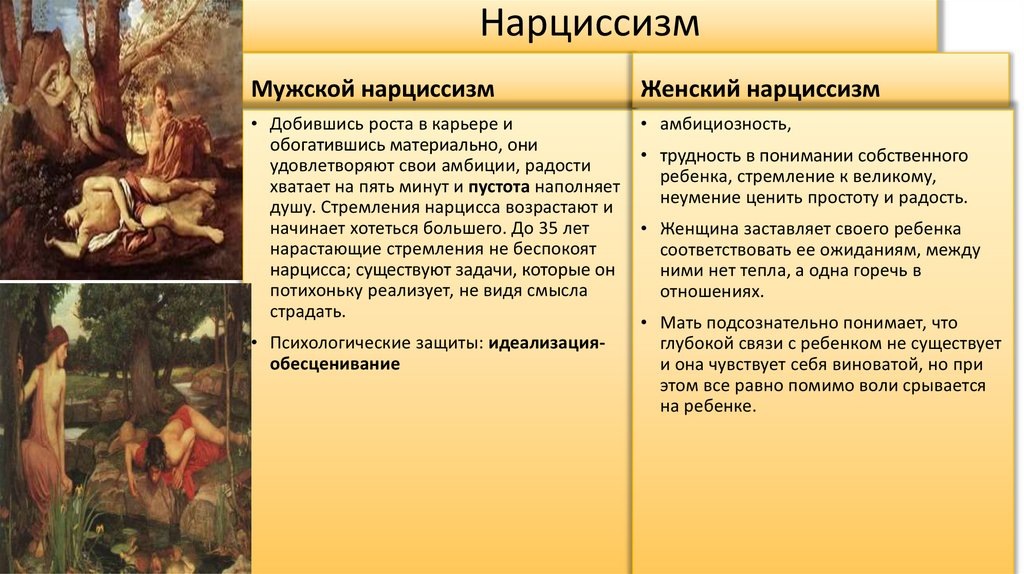 Нарциссизм

Мужской нарциссизм

• Добившись роста в карьере и обогатившись материально, они удовлетворяют свои амбиции, радости хватает на пять минут и пустота наполняет душу. Стремления нарцисса возрастают и начинает хотеться большего. До 35 лет нарастающие стремления не беспокоят нарцисса; существуют задачи, которые он потихоньку реализует, не видя смысла страдать.

• Психологические защиты: идеализация-обесценивание

Женский нарциссизм

• амбициозность,

• трудность в понимании собственного ребенка, стремление к великому, неумение ценить простоту и радость.

• Женщина заставляет своего ребенка соответствовать ее ожиданиям, между ними нет тепла, а одна горечь в отношениях.

• Мать подсознательно понимает, что глубокой связи с ребенком не существует и она чувствует себя виноватой, но при этом все равно помимо воли срывается на ребенке.